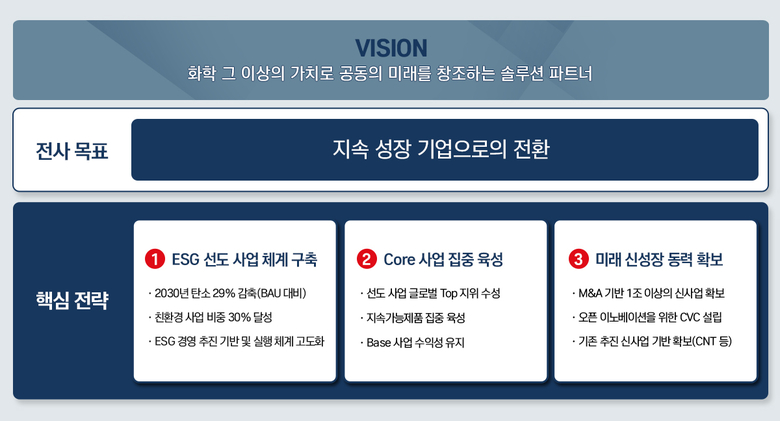 VISION
화학 그 이상의 가치로 공동의 미래를 창조하는 솔루션 파트너

전사 목표

지속 성장 기업으로의 전환

핵심 전략

1 ESG 선도 사업 체계 구축
· 2030년 탄소 29% 감축(BAU 대비)
· 친환경 사업 비중 30% 달성
· ESG 경영 추진 기반 및 실행 체계 고도화

2 Core 사업 집중 육성
· 선도 사업 글로벌 Top 지위 수성
· 지속가능제품 집중 육성
· Base 사업 수익성 유지

3 미래 신성장 동력 확보
· M&A 기반 1조 이상의 신사업 확보
· 오픈 이노베이션을 위한 CVC 설립
· 기존 추진 신사업 기반 확보(CNT 등)